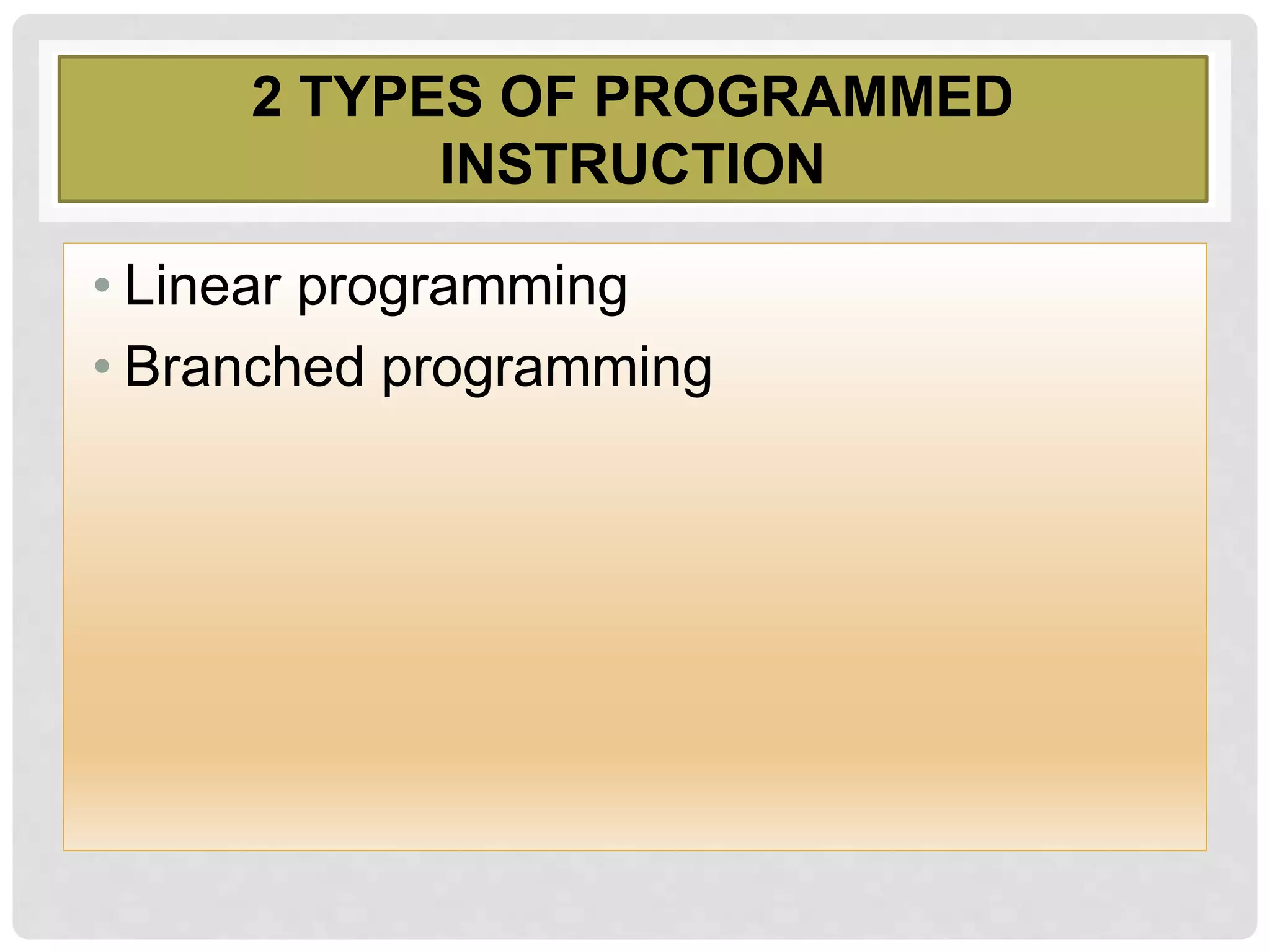 2 TYPES OF PROGRAMMED INSTRUCTION

• Linear programming
• Branched programming